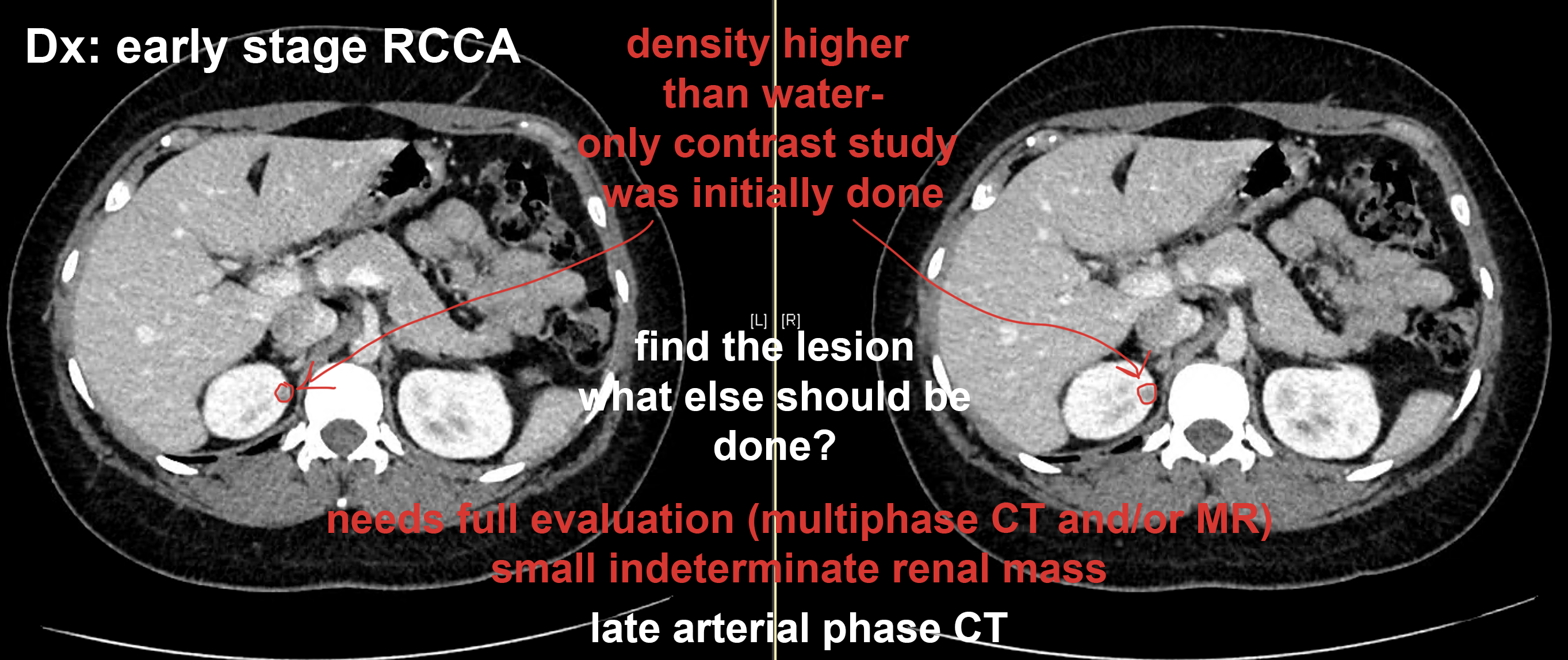 Dx: early stage RCCA

density higher than water- only contrast study was initially done

[L] [R]

find the lesion what else should be done?

needs full evaluation (multiphase CT and/or MR) small indeterminate renal mass

late arterial phase CT